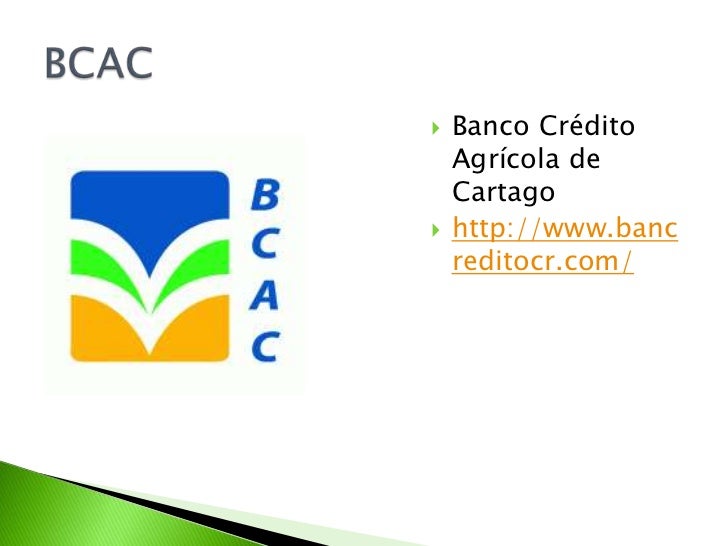 BCAC

B
C
A
C

Banco Crédito Agrícola de Cartago

http://www.bancreditocr.com/